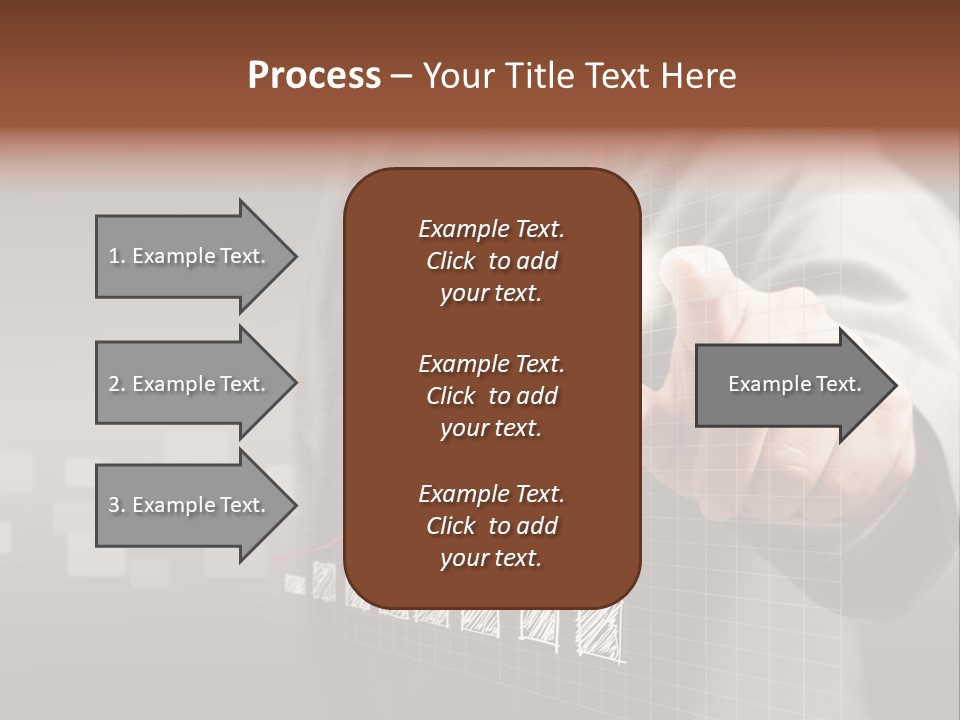 Process – Your Title Text Here

1. Example Text.

2. Example Text.

3. Example Text.

Example Text. Click to add your text.

Example Text. Click to add your text.

Example Text. Click to add your text.

Example Text.